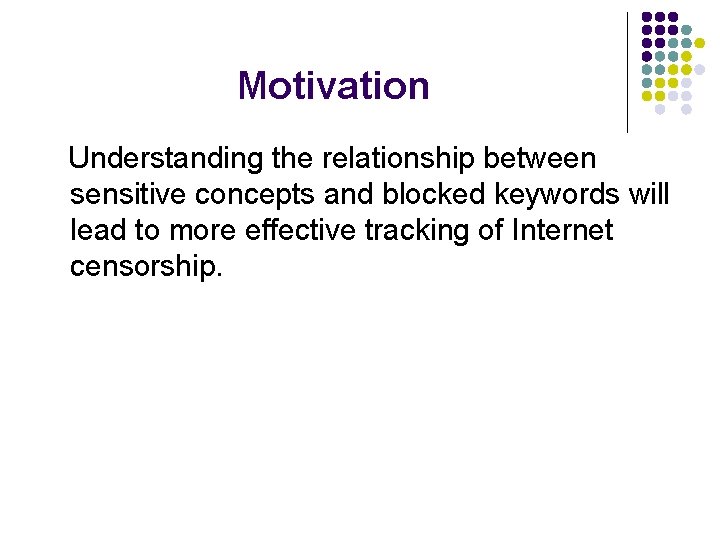 Motivation

Understanding the relationship between sensitive concepts and blocked keywords will lead to more effective tracking of Internet censorship.